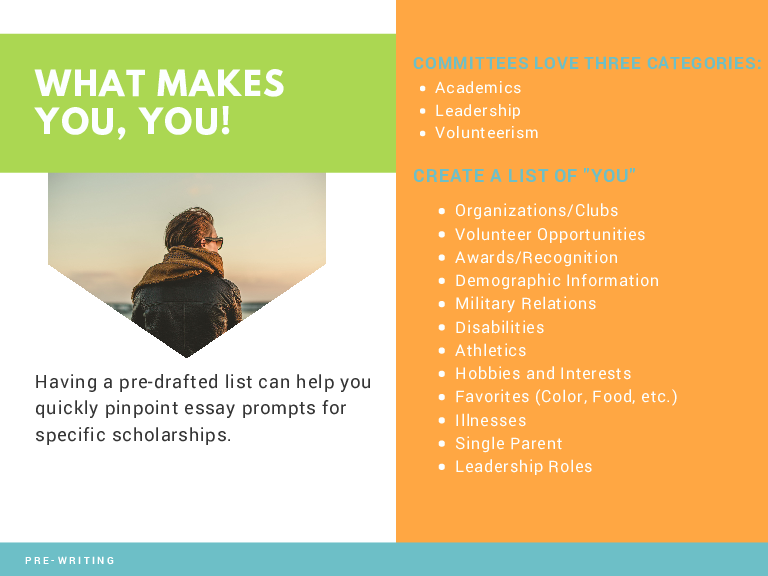 WHAT MAKES YOU, YOU!

Having a pre-drafted list can help you quickly pinpoint essay prompts for specific scholarships.

COMMITTEES LOVE THREE CATEGORIES:

- Academics
- Leadership
- Volunteerism

CREATE A LIST OF "YOU"

- Organizations/Clubs
- Volunteer Opportunities
- Awards/Recognition
- Demographic Information
- Military Relations
- Disabilities
- Athletics
- Hobbies and Interests
- Favorites (Color, Food, etc.)
- Illnesses
- Single Parent
- Leadership Roles

PRE-WRITING